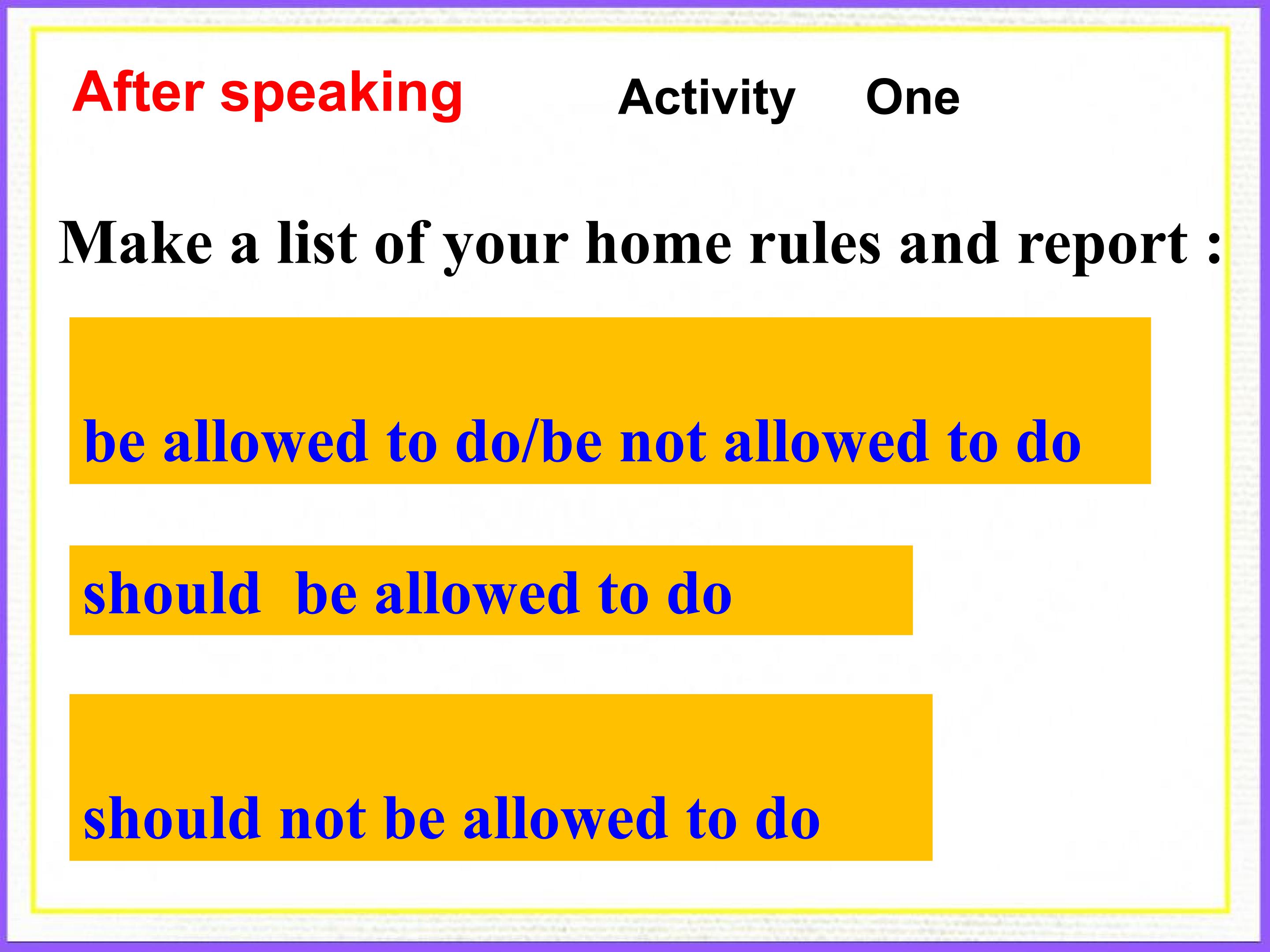 After speaking Activity One

Make a list of your home rules and report :

be allowed to do/be not allowed to do

should be allowed to do

should not be allowed to do